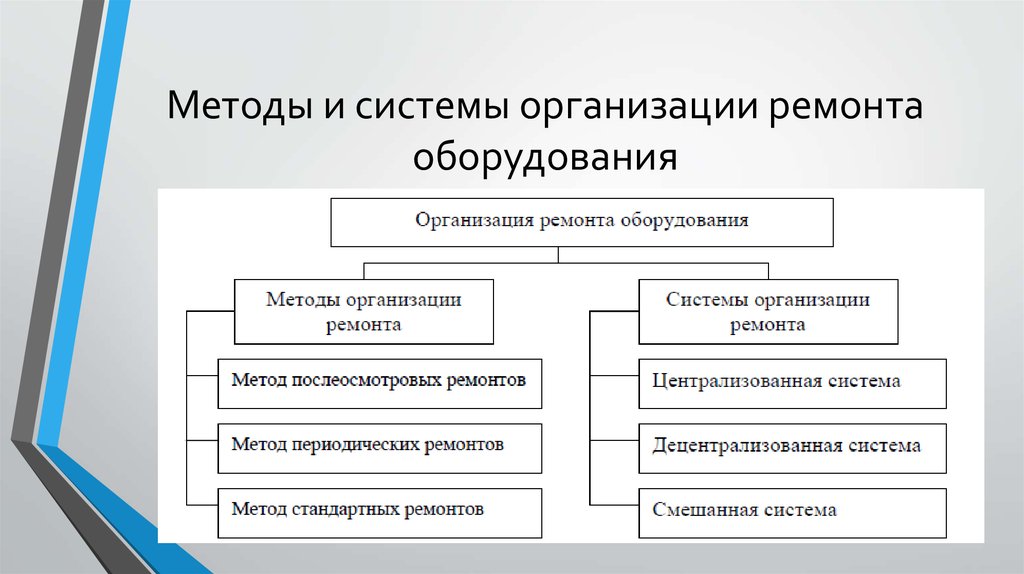 Методы и системы организации ремонта оборудования

Организация ремонта оборудования

Методы организации ремонта

Метод послеосмотровых ремонтов

Метод периодических ремонтов

Метод стандартных ремонтов

Системы организации ремонта

Централизованная система

Децентрализованная система

Смешанная система